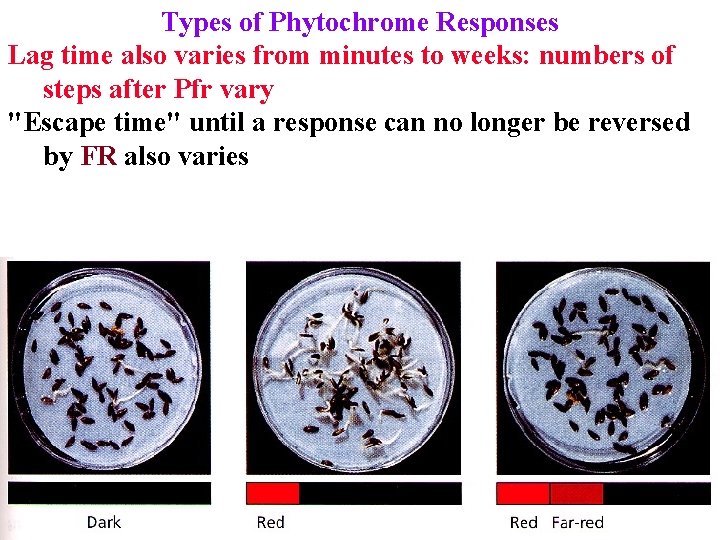 Types of Phytochrome Responses

Lag time also varies from minutes to weeks: numbers of steps after Pfr vary

"Escape time" until a response can no longer be reversed by FR also varies

Dark

Red

Red Far-red